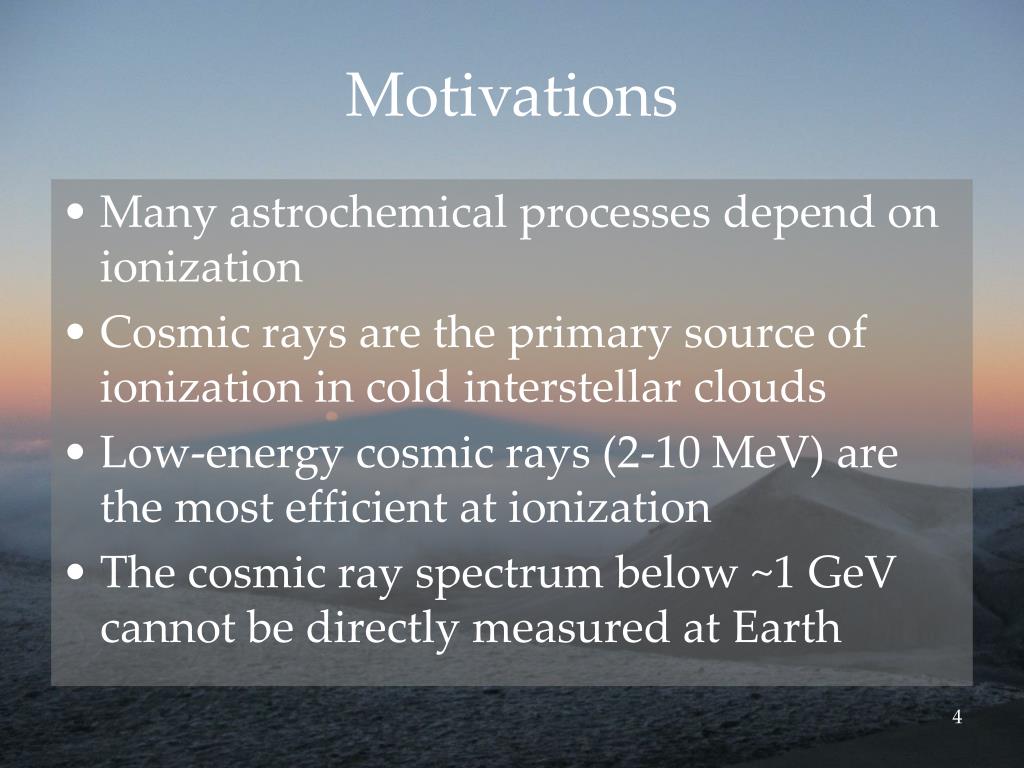 Motivations

• Many astrochemical processes depend on ionization

• Cosmic rays are the primary source of ionization in cold interstellar clouds

• Low-energy cosmic rays (2-10 MeV) are the most efficient at ionization

• The cosmic ray spectrum below ~1 GeV cannot be directly measured at Earth

4